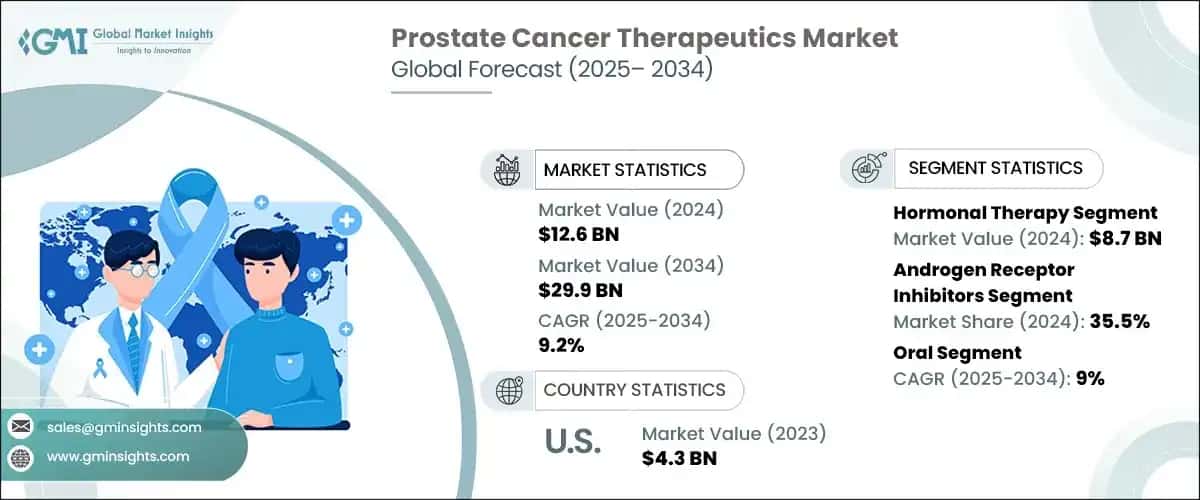 GMI Global Market Insights
Insights to Innovation

Prostate Cancer Therapeutics Market
Global Forecast (2025– 2034)

MARKET STATISTICS
Market Value (2024)
$12.6 BN
Market Value (2034)
$29.9 BN
CAGR (2025-2034)
9.2%

COUNTRY STATISTICS
U.S.
Market Value (2023)
$4.3 BN

SEGMENT STATISTICS
Hormonal Therapy Segment
Market Value (2024): $8.7 BN
Androgen Receptor Inhibitors Segment
Market Share (2024): 35.5%
Oral Segment
CAGR (2025-2034): 9%

sales@gminsights.com
www.gminsights.com